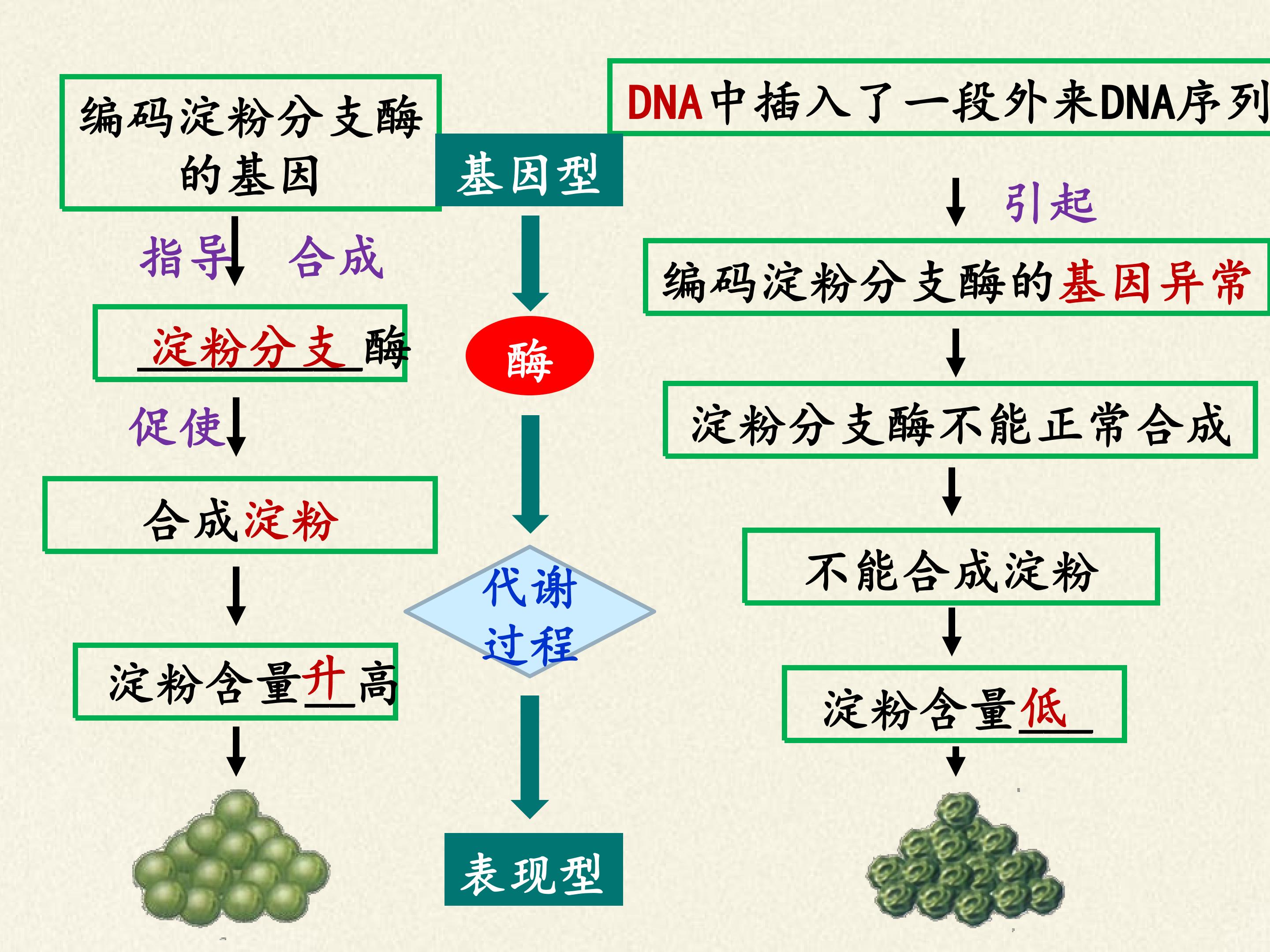 编码淀粉分支酶的基因

指导 合成

淀粉分支酶

促使

合成淀粉

淀粉含量升高

基因型

酶

代谢过程

表现型

DNA中插入了一段外来DNA序列

引起

编码淀粉分支酶的基因异常

淀粉分支酶不能正常合成

不能合成淀粉

淀粉含量低